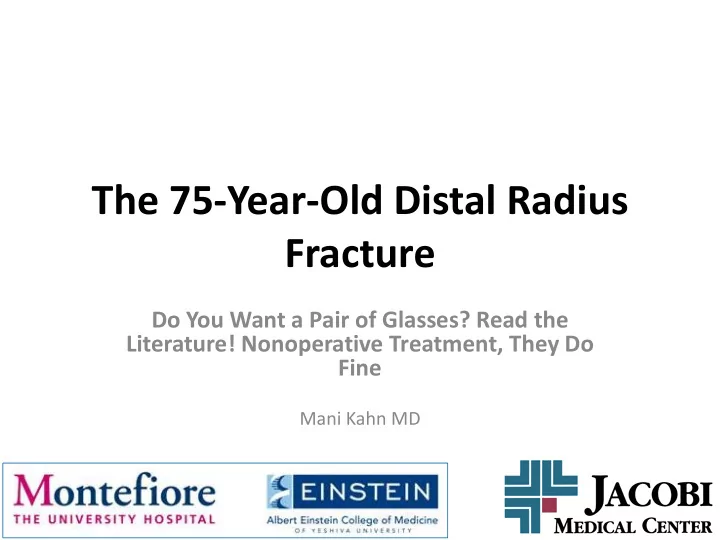 The 75-Year-Old Distal Radius Fracture

Do You Want a Pair of Glasses? Read the Literature! Nonoperative Treatment, They Do Fine

Mani Kahn MD

Montefiore
THE UNIVERSITY HOSPITAL

EINSTEIN
Albert Einstein College of Medicine
OF YESHIVA UNIVERSITY

JACOBI
MEDICAL CENTER